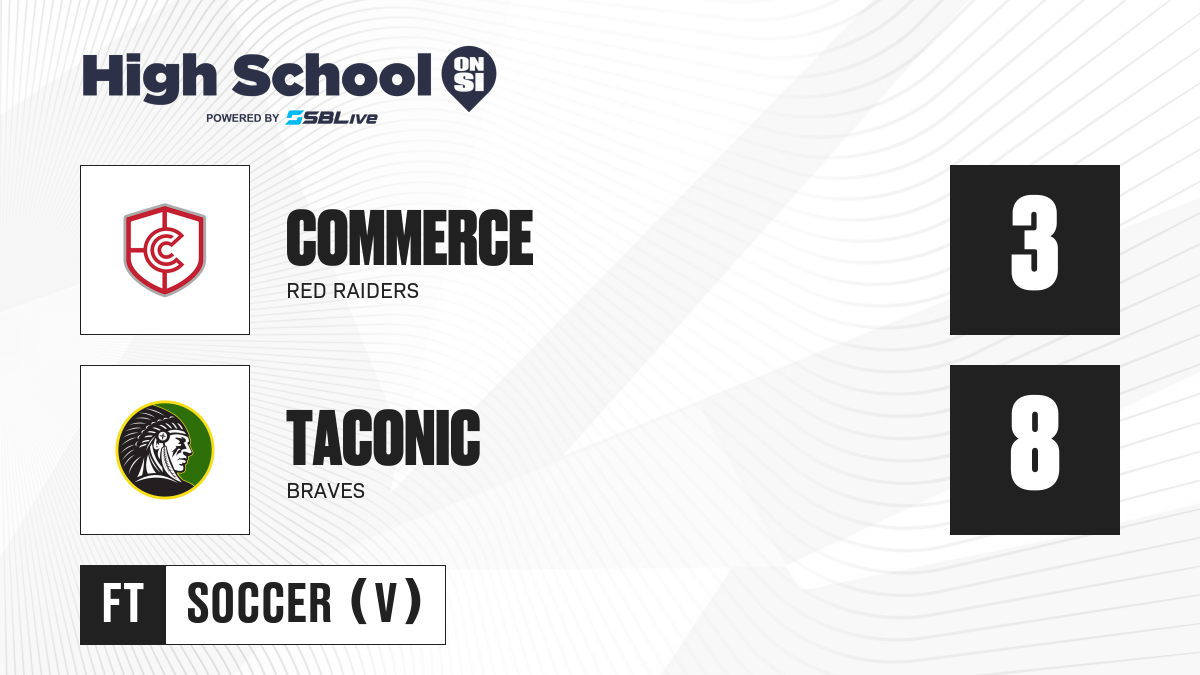 High School ON SI
POWERED BY SBLive

COMMERCE
RED RAIDERS
3

TACONIC
BRAVES
8

FT SOCCER (V)